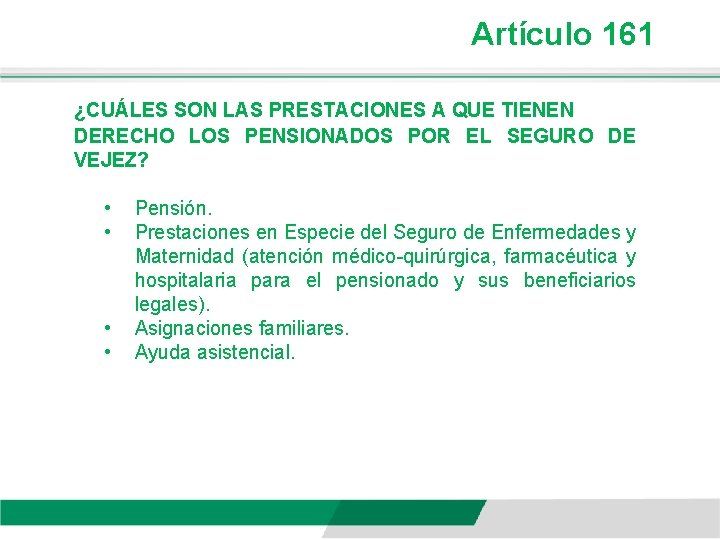 Artículo 161

¿CUÁLES SON LAS PRESTACIONES A QUE TIENEN DERECHO LOS PENSIONADOS POR EL SEGURO DE VEJEZ?

• Pensión.
• Prestaciones en Especie del Seguro de Enfermedades y Maternidad (atención médico-quirúrgica, farmacéutica y hospitalaria para el pensionado y sus beneficiarios legales).
• Asignaciones familiares.
• Ayuda asistencial.